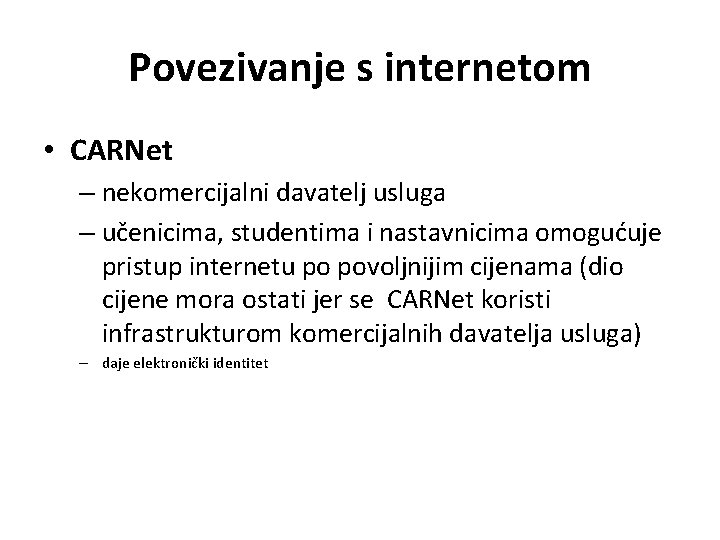 Povezivanje s internetom

• CARNet

– nekomercijalni davatelj usluga

– učenicima, studentima i nastavnicima omogućuje pristup internetu po povoljnijim cijenama (dio cijene mora ostati jer se CARNet koristi infrastrukturom komercijalnih davatelja usluga)

– daje elektronički identitet